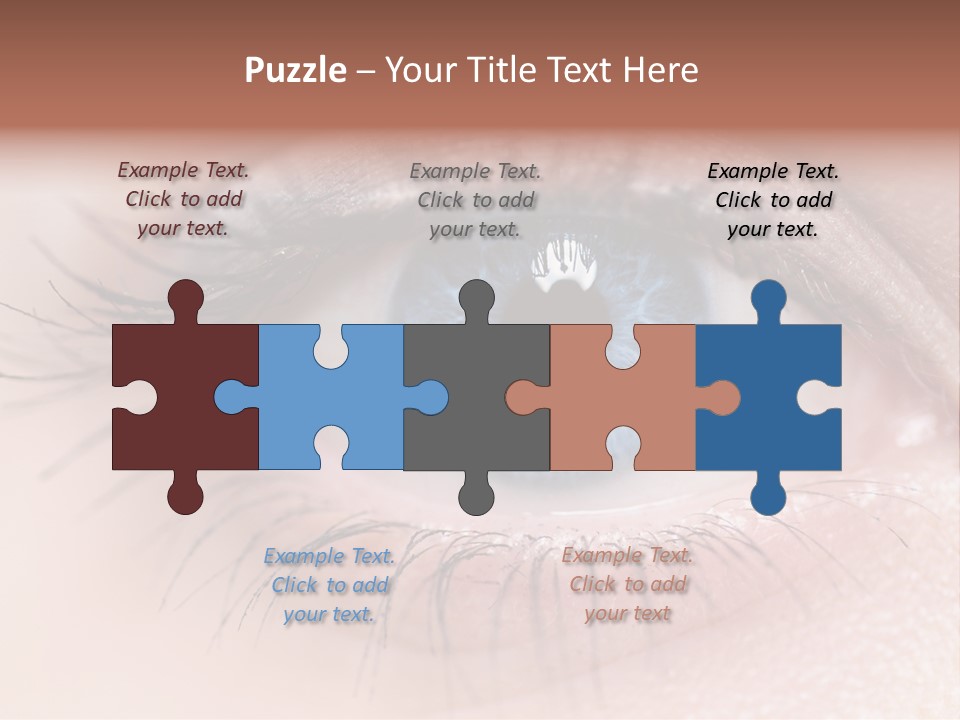 Puzzle – Your Title Text Here

Example Text. Click to add your text.

Example Text. Click to add your text.

Example Text. Click to add your text.

Example Text. Click to add your text.

Example Text. Click to add your text